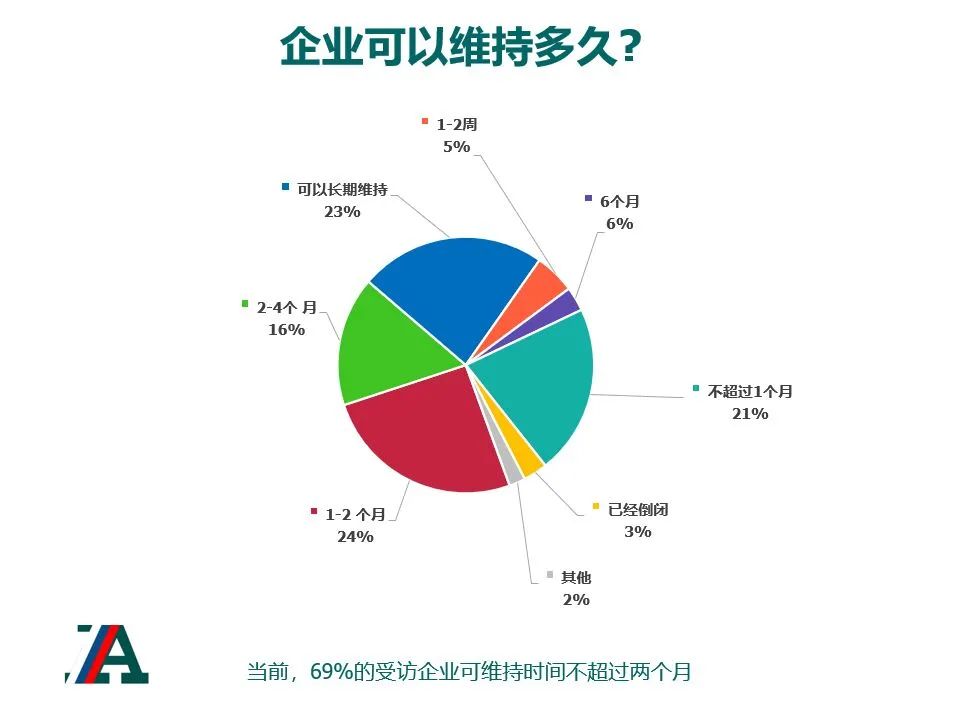 企业可以维持多久？

1-2周
5%

可以长期维持
23%

6个月
6%

2-4个 月
16%

不超过1个月
21%

1-2 个月
24%

已经倒闭
3%

其他
2%

ZA

当前，69%的受访企业可维持时间不超过两个月